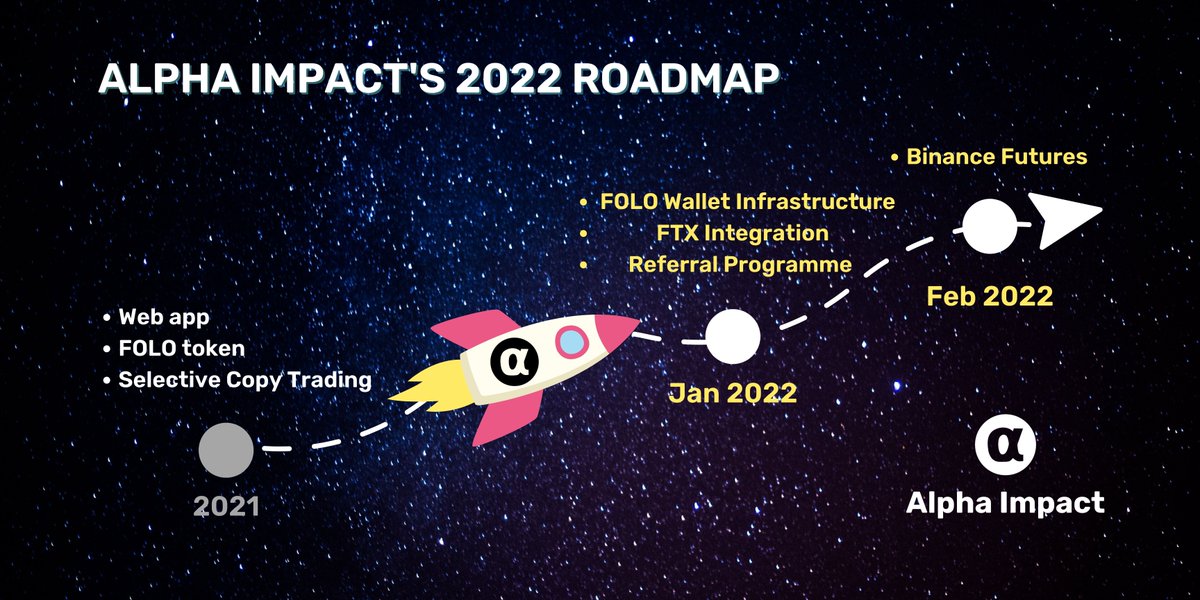 ALPHA IMPACT'S 2022 ROADMAP

• Web app
• FOLO token
• Selective Copy Trading

2021

α

• FOLO Wallet Infrastructure
• FTX Integration
• Referral Programme

Jan 2022

• Binance Futures

Feb 2022

α
Alpha Impact